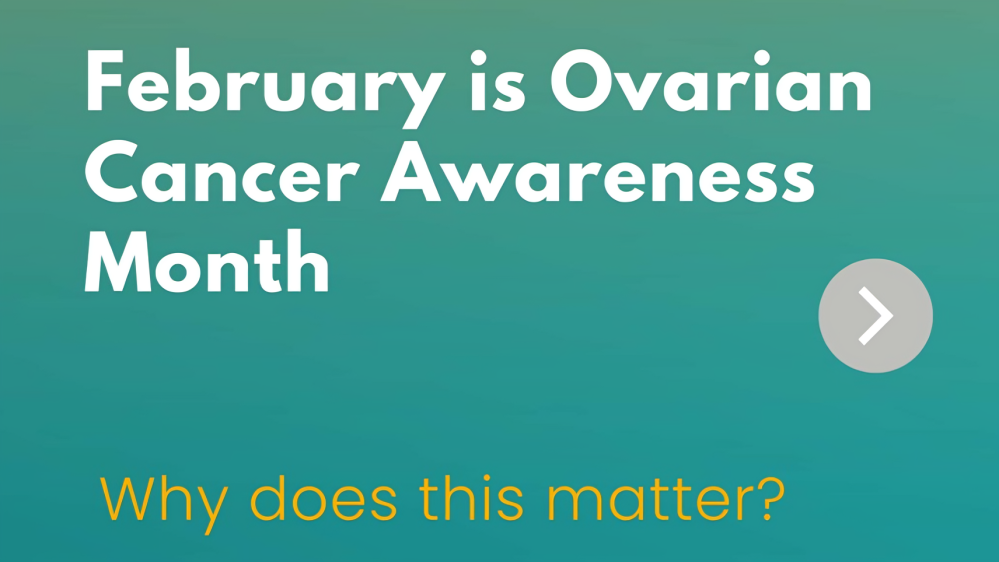 February is Ovarian Cancer Awareness Month

Why does this matter?